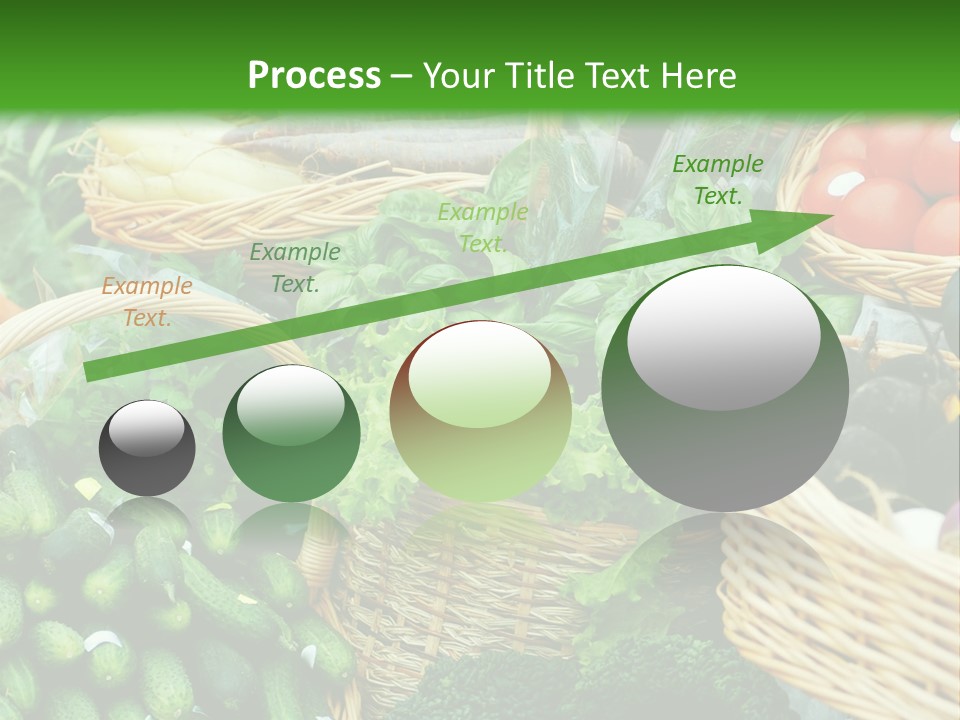 Process – Your Title Text Here

Example Text.

Example Text.

Example Text.

Example Text.